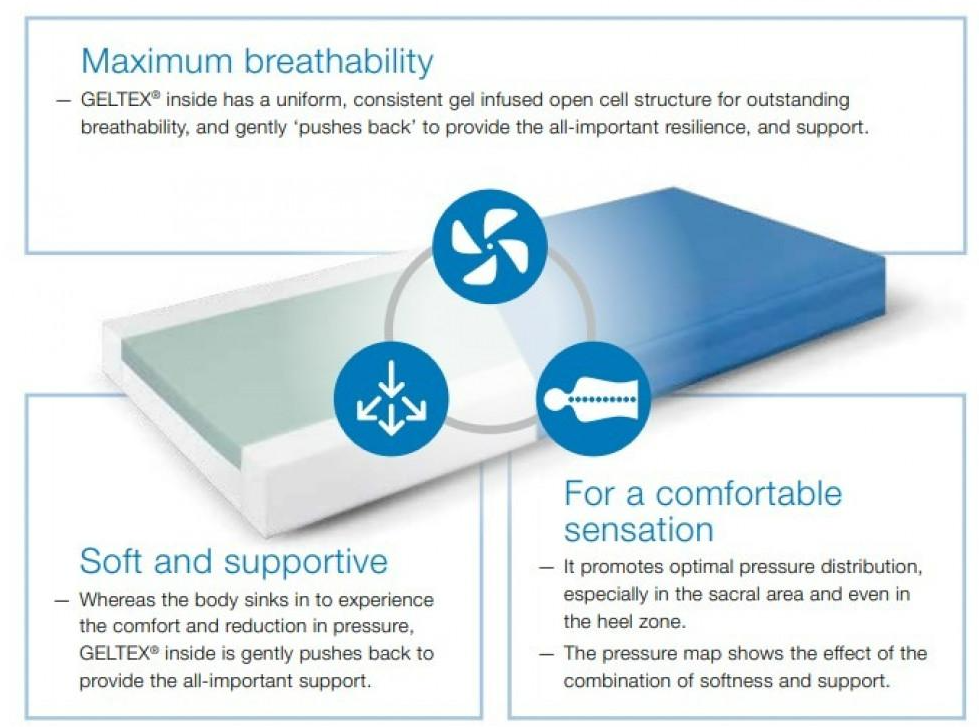 Maximum breathability

— GELTEX® inside has a uniform, consistent gel infused open cell structure for outstanding breathability, and gently 'pushes back' to provide the all-important resilience, and support.

Soft and supportive

— Whereas the body sinks in to experience the comfort and reduction in pressure, GELTEX® inside is gently pushes back to provide the all-important support.

For a comfortable sensation

— It promotes optimal pressure distribution, especially in the sacral area and even in the heel zone.

— The pressure map shows the effect of the combination of softness and support.